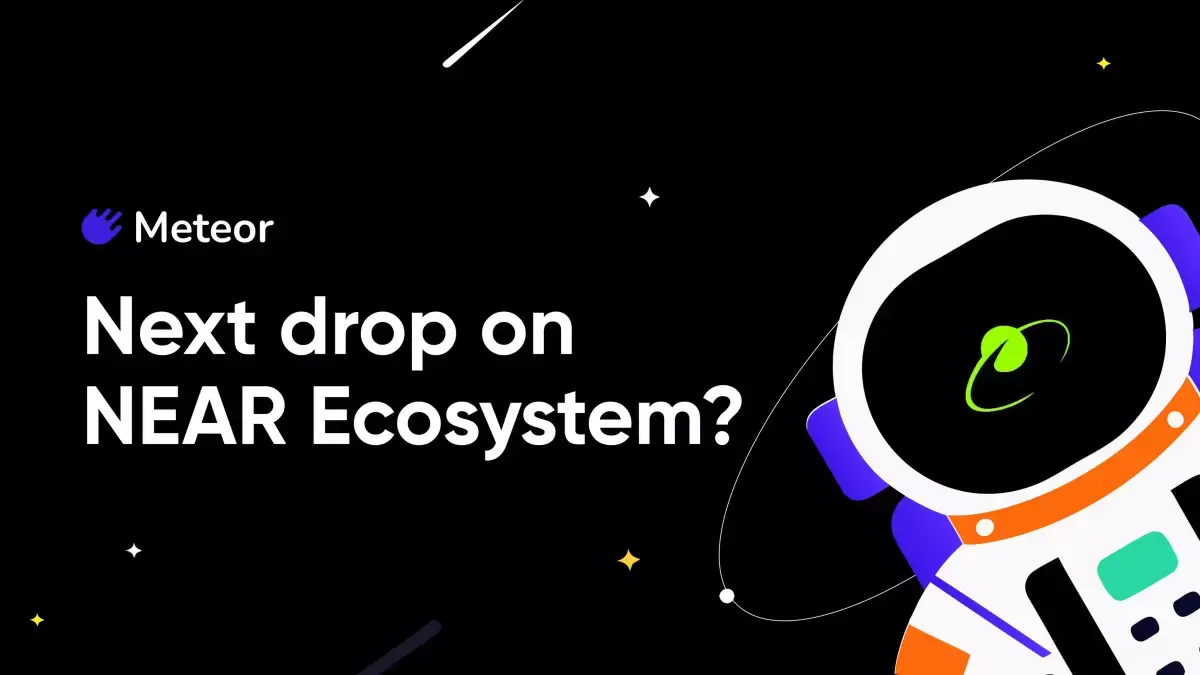 Meteor

Next drop on NEAR Ecosystem?